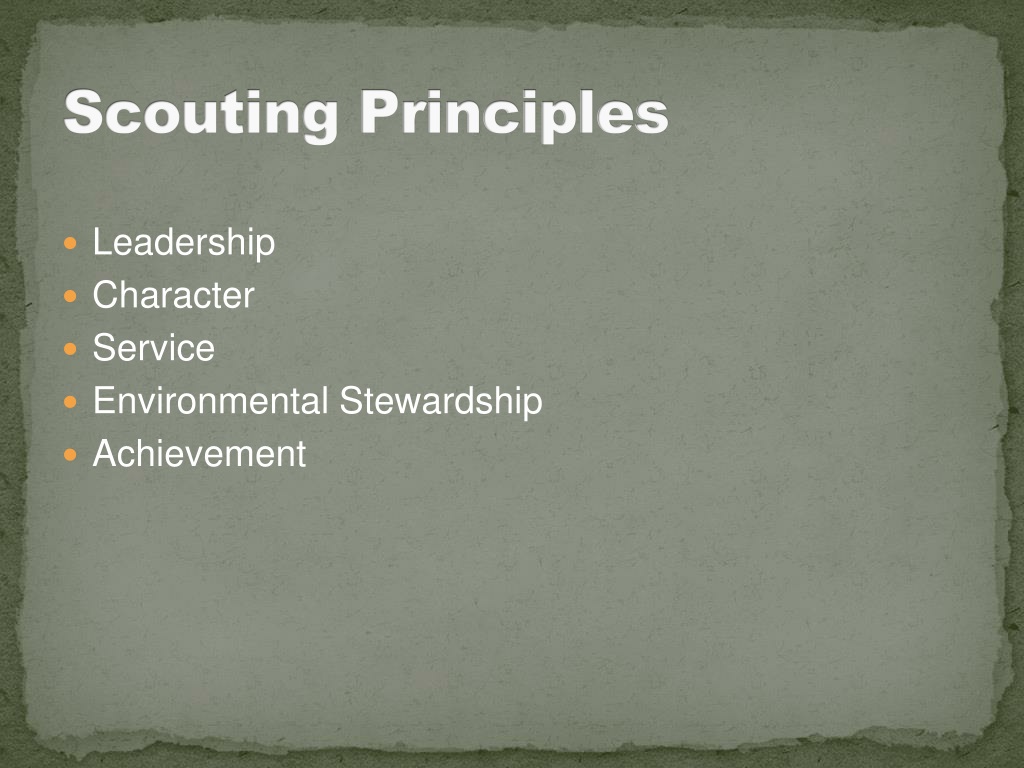 Scouting Principles

- Leadership
- Character
- Service
- Environmental Stewardship
- Achievement